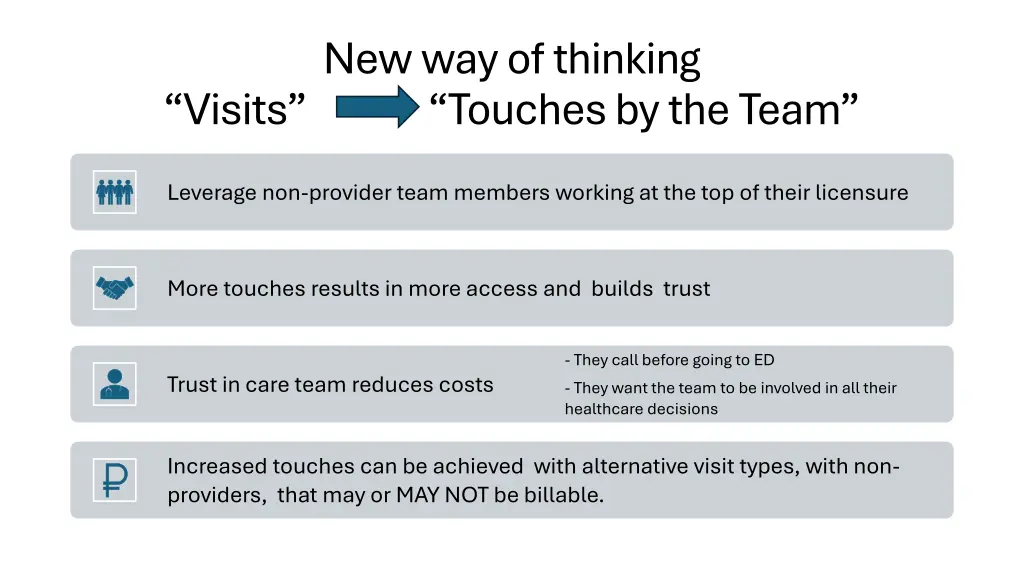 New way of thinking
“Visits” “Touches by the Team”

Leverage non-provider team members working at the top of their licensure

More touches results in more access and builds trust

Trust in care team reduces costs

- They call before going to ED

- They want the team to be involved in all their healthcare decisions

Increased touches can be achieved with alternative visit types, with non-providers, that may or MAY NOT be billable.